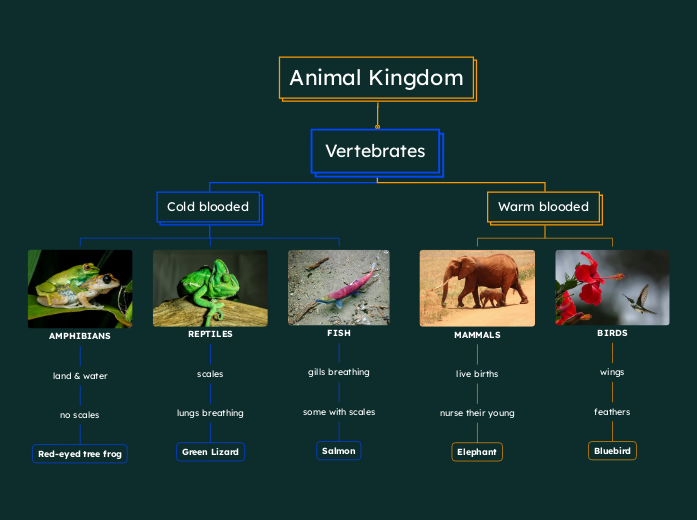 Animal Kingdom

Vertebrates

Cold blooded

Warm blooded

AMPHIBIANS

land & water

no scales

Red-eyed tree frog

REPTILES

scales

lungs breathing

Green Lizard

FISH

gills breathing

some with scales

Salmon

MAMMALS

live births

nurse their young

Elephant

BIRDS

wings

feathers

Bluebird